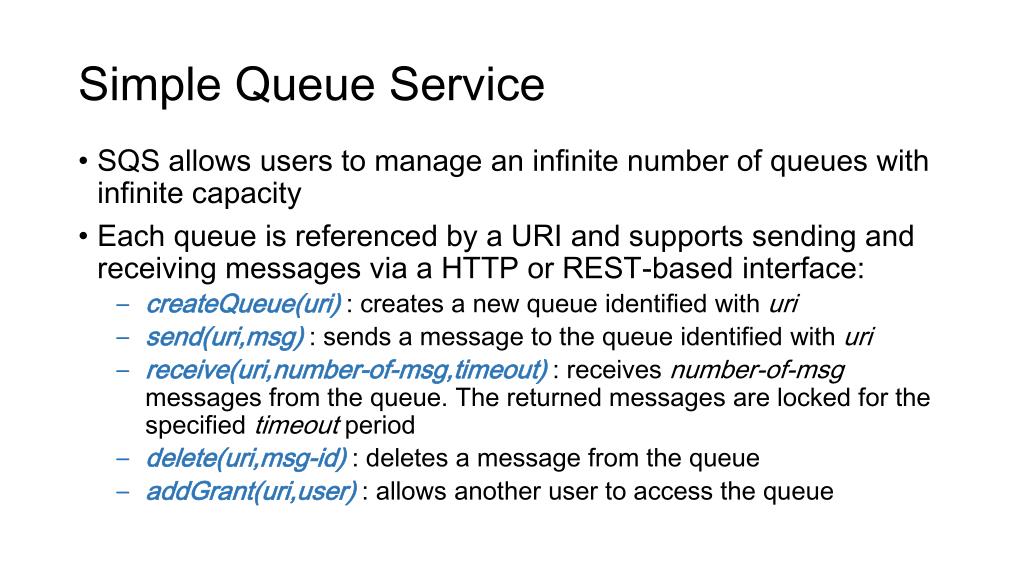 Simple Queue Service

• SQS allows users to manage an infinite number of queues with infinite capacity

• Each queue is referenced by a URI and supports sending and receiving messages via a HTTP or REST-based interface:

– createQueue(uri) : creates a new queue identified with uri

– send(uri,msg) : sends a message to the queue identified with uri

– receive(uri,number-of-msg,timeout) : receives number-of-msg messages from the queue. The returned messages are locked for the specified timeout period

– delete(uri,msg-id) : deletes a message from the queue

– addGrant(uri,user) : allows another user to access the queue